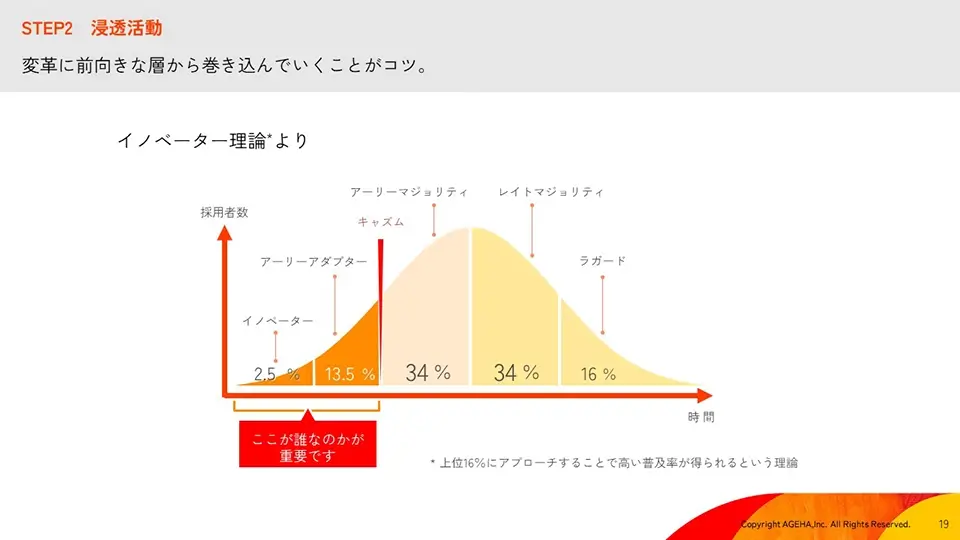 STEP2　浸透活動

変革に前向きな層から巻き込んでいくことがコツ。

イノベーター理論*より

採用者数

アーリーマジョリティ

レイトマジョリティ

キャズム

アーリーアダプター

ラガード

イノベーター

2.5 %

13.5 %

34 %

34 %

16 %

時間

ここが誰なのかが重要です

* 上位16%にアプローチすることで高い普及率が得られるという理論

Copyright AGEHA,Inc. All Rights Reserved.

19